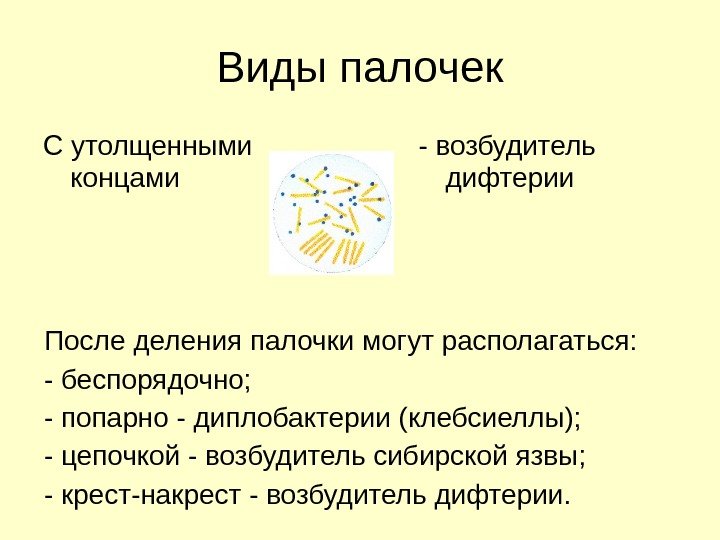 Виды палочек

С утолщенными концами

- возбудитель дифтерии

После деления палочки могут располагаться:
- беспорядочно;
- попарно - диплобактерии (клебсиеллы);
- цепочкой - возбудитель сибирской язвы;
- крест-накрест - возбудитель дифтерии.